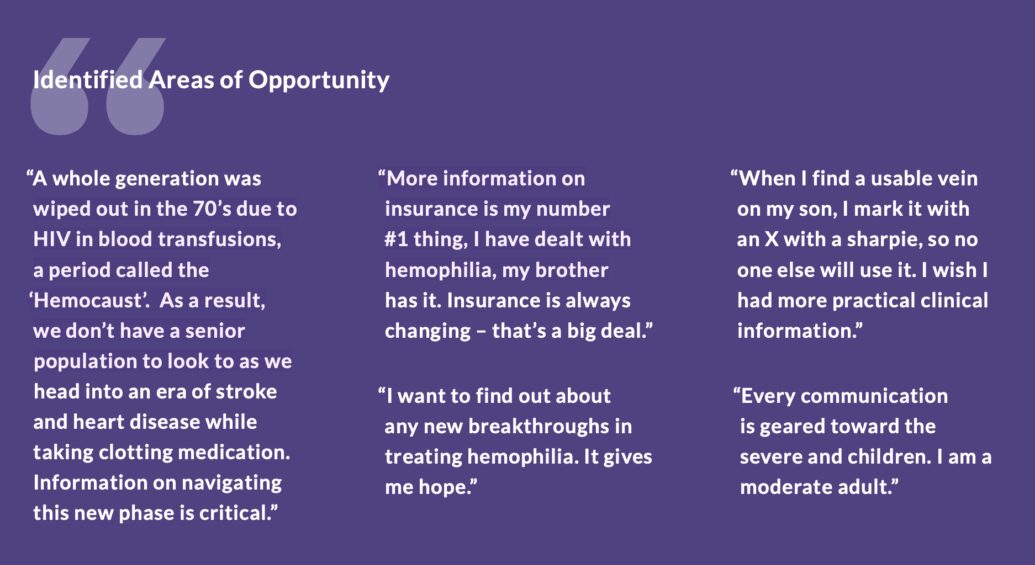 Identified Areas of Opportunity

“A whole generation was wiped out in the 70’s due to HIV in blood transfusions, a period called the ‘Hemocaust’. As a result, we don’t have a senior population to look to as we head into an era of stroke and heart disease while taking clotting medication. Information on navigating this new phase is critical.”

“More information on insurance is my number #1 thing, I have dealt with hemophilia, my brother has it. Insurance is always changing – that’s a big deal.”

“I want to find out about any new breakthroughs in treating hemophilia. It gives me hope.”

“When I find a usable vein on my son, I mark it with an X with a sharpie, so no one else will use it. I wish I had more practical clinical information.”

“Every communication is geared toward the severe and children. I am a moderate adult.”